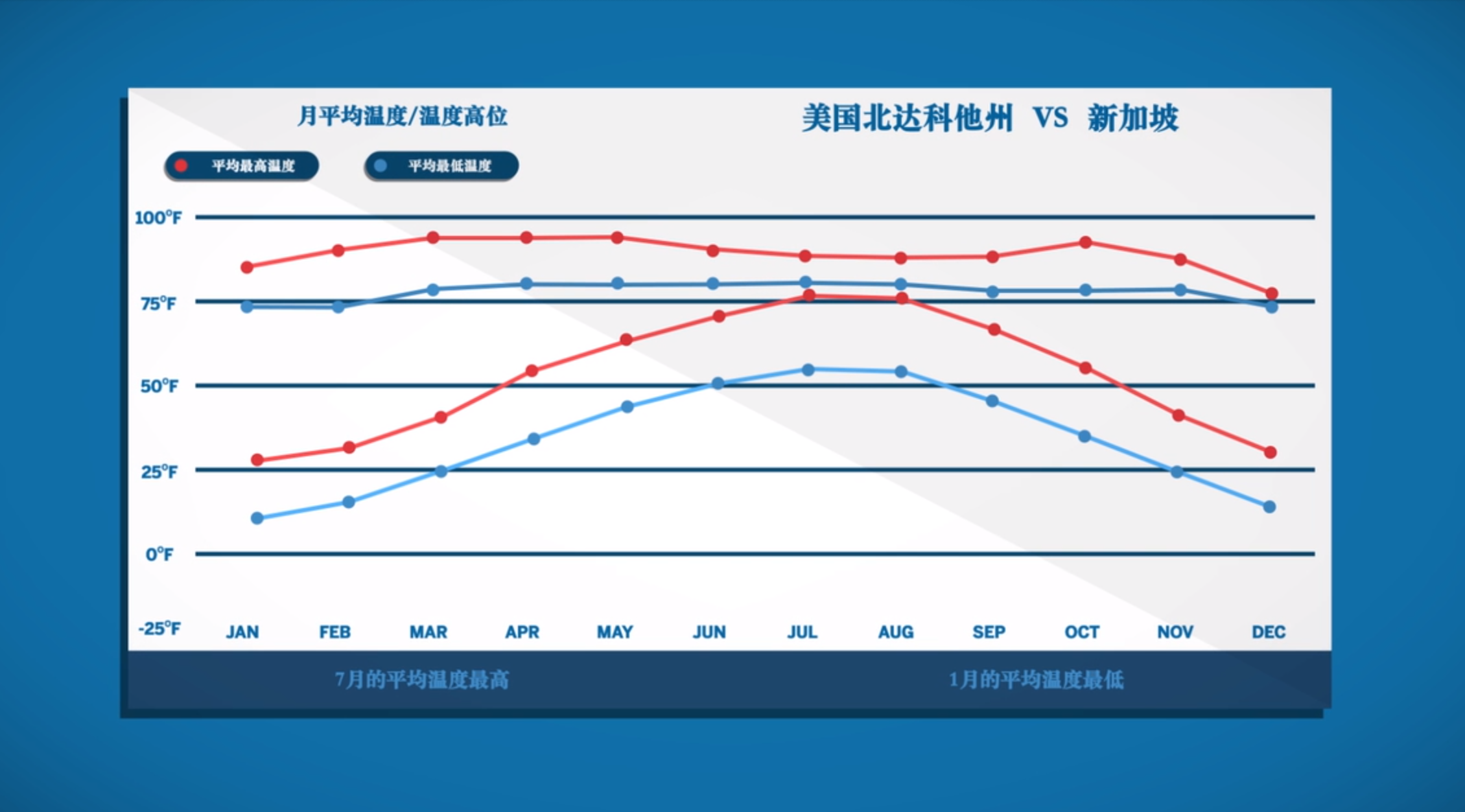 月平均温度/温度高位

美国北达科他州 VS 新加坡

平均最高温度

平均最低温度

100°F
75°F
50°F
25°F
0°F
-25°F

JAN FEB MAR APR MAY JUN JUL AUG SEP OCT NOV DEC

7月的平均温度最高

1月的平均温度最低